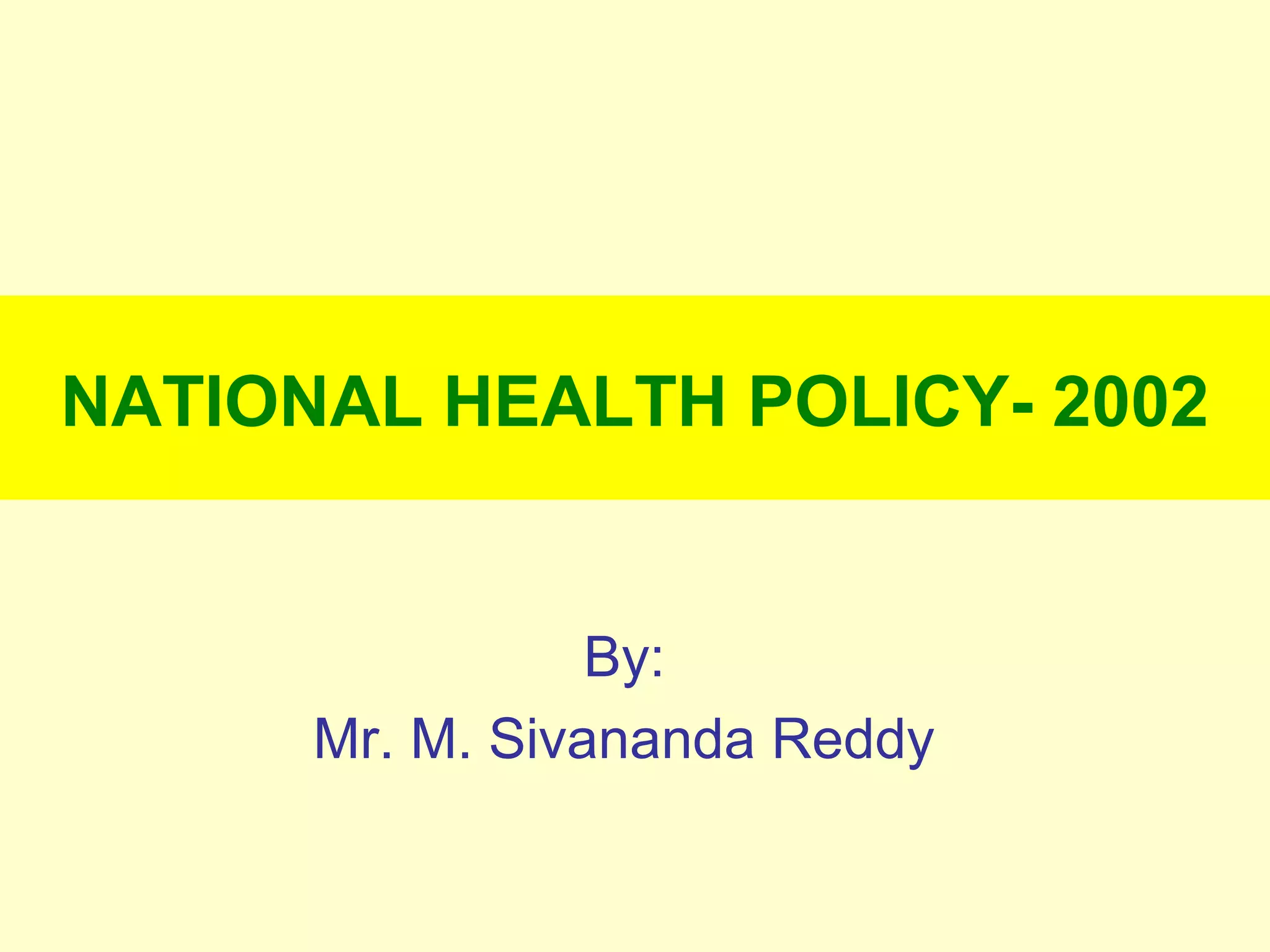 NATIONAL HEALTH POLICY- 2002

By:
Mr. M. Sivananda Reddy